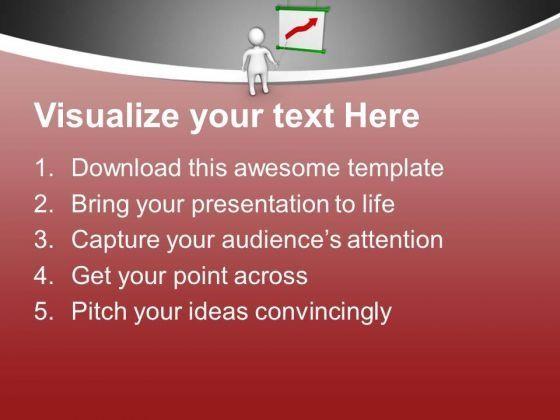 Visualize your text Here

1. Download this awesome template
2. Bring your presentation to life
3. Capture your audience's attention
4. Get your point across
5. Pitch your ideas convincingly